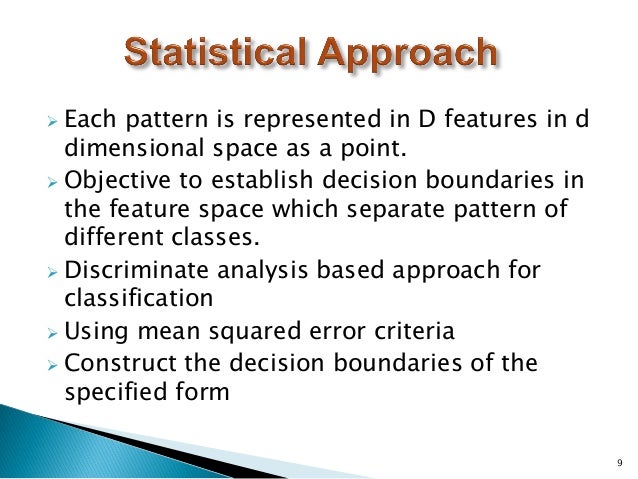 Statistical Approach

➢ Each pattern is represented in D features in d dimensional space as a point.
➢ Objective to establish decision boundaries in the feature space which separate pattern of different classes.
➢ Discriminate analysis based approach for classification
➢ Using mean squared error criteria
➢ Construct the decision boundaries of the specified form

9